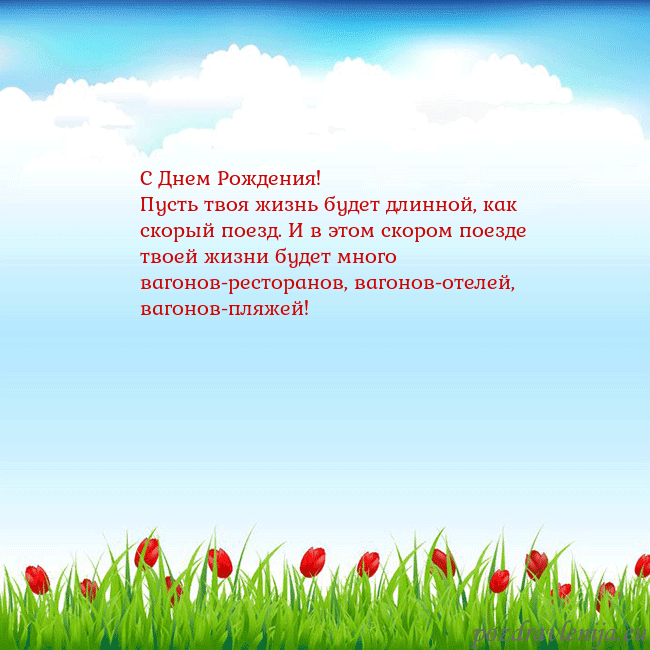 С Днем Рождения!
Пусть твоя жизнь будет длинной, как скорый поезд. И в этом скором поезде твоей жизни будет много вагонов-ресторанов, вагонов-отелей, вагонов-пляжей!

pozdravlenija.eu